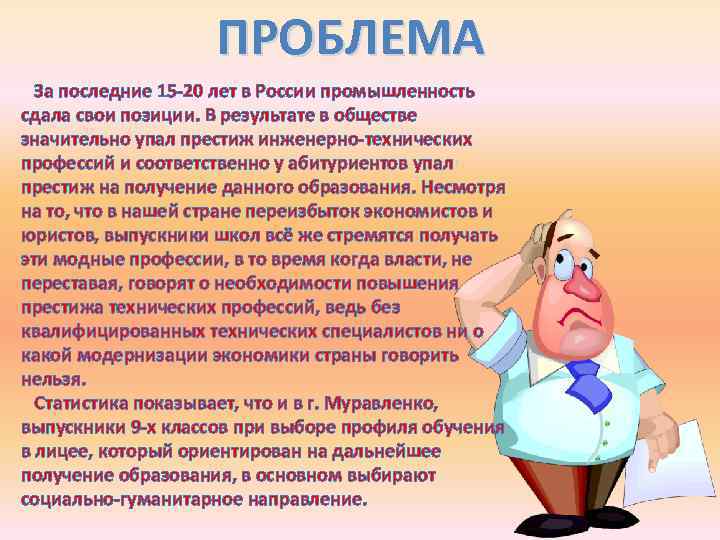 ПРОБЛЕМА

За последние 15-20 лет в России промышленность сдала свои позиции. В результате в обществе значительно упал престиж инженерно-технических профессий и соответственно у абитуриентов упал престиж на получение данного образования. Несмотря на то, что в нашей стране переизбыток экономистов и юристов, выпускники школ всё же стремятся получать эти модные профессии, в то время когда власти, не переставая, говорят о необходимости повышения престижа технических профессий, ведь без квалифицированных технических специалистов ни о какой модернизации экономики страны говорить нельзя.

Статистика показывает, что и в г. Муравленко, выпускники 9-х классов при выборе профиля обучения в лицее, который ориентирован на дальнейшее получение образования, в основном выбирают социально-гуманитарное направление.